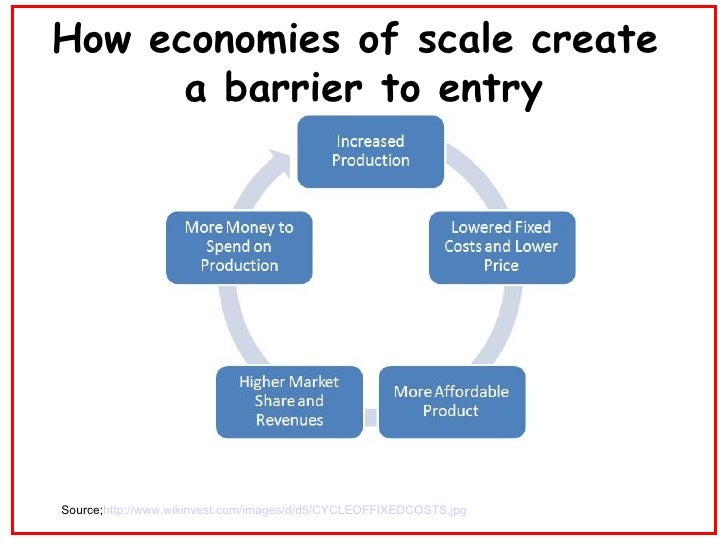 How economies of scale create a barrier to entry

Increased Production

Lowered Fixed Costs and Lower Price

More Affordable Product

Higher Market Share and Revenues

More Money to Spend on Production

Source;http://www.wikinvest.com/images/d/d5/CYCLEOFFIXEDCOSTS.jpg